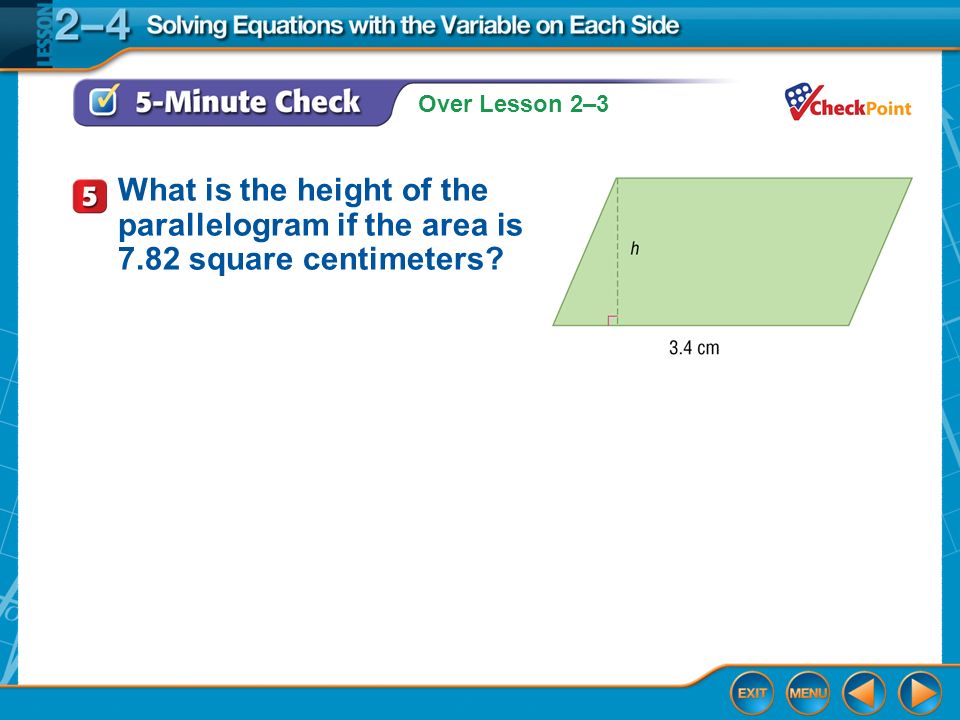 LESSON 2–4 Solving Equations with the Variable on Each Side

5-Minute Check Over Lesson 2–3

CheckPoint

5 What is the height of the parallelogram if the area is 7.82 square centimeters?

$h$

3.4 cm

EXIT MENU